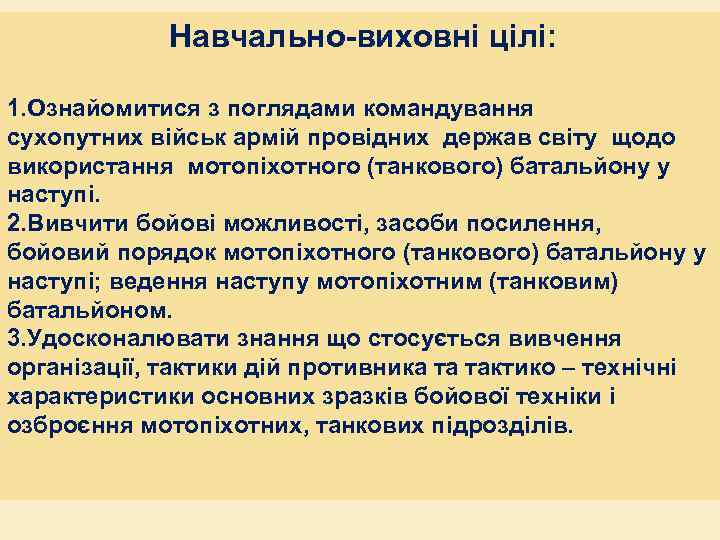 Навчально-виховні цілі:

1.Ознайомитися з поглядами командування сухопутних військ армій провідних держав світу щодо використання мотопіхотного (танкового) батальйону у наступі.
2.Вивчити бойові можливості, засоби посилення, бойовий порядок мотопіхотного (танкового) батальйону у наступі; ведення наступу мотопіхотним (танковим) батальйоном.
3.Удосконалювати знання що стосується вивчення організації, тактики дій противника та тактико – технічні характеристики основних зразків бойової техніки і озброєння мотопіхотних, танкових підрозділів.